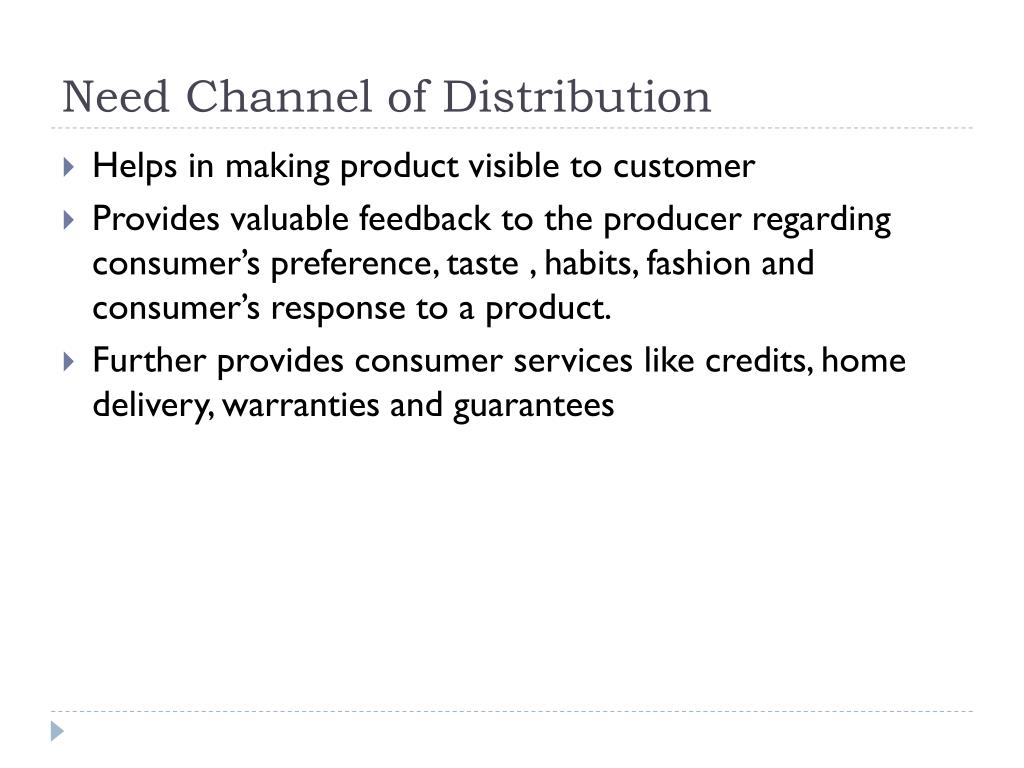 Need Channel of Distribution

Helps in making product visible to customer

Provides valuable feedback to the producer regarding consumer’s preference, taste , habits, fashion and consumer’s response to a product.

Further provides consumer services like credits, home delivery, warranties and guarantees